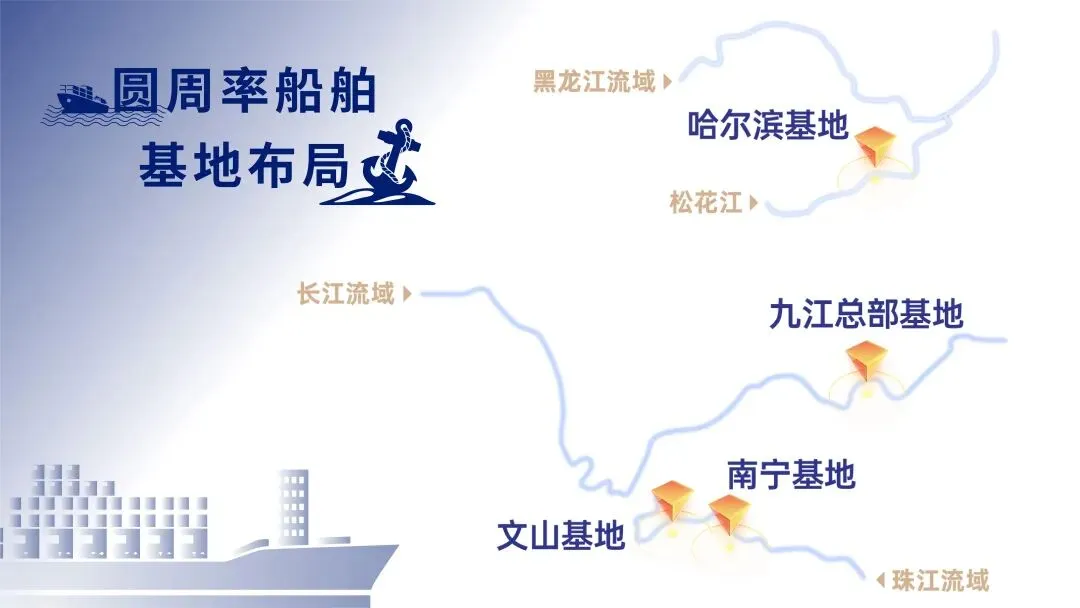 圆周率船舶
基地布局

黑龙江流域

哈尔滨基地

松花江

长江流域

九江总部基地

南宁基地

文山基地

珠江流域